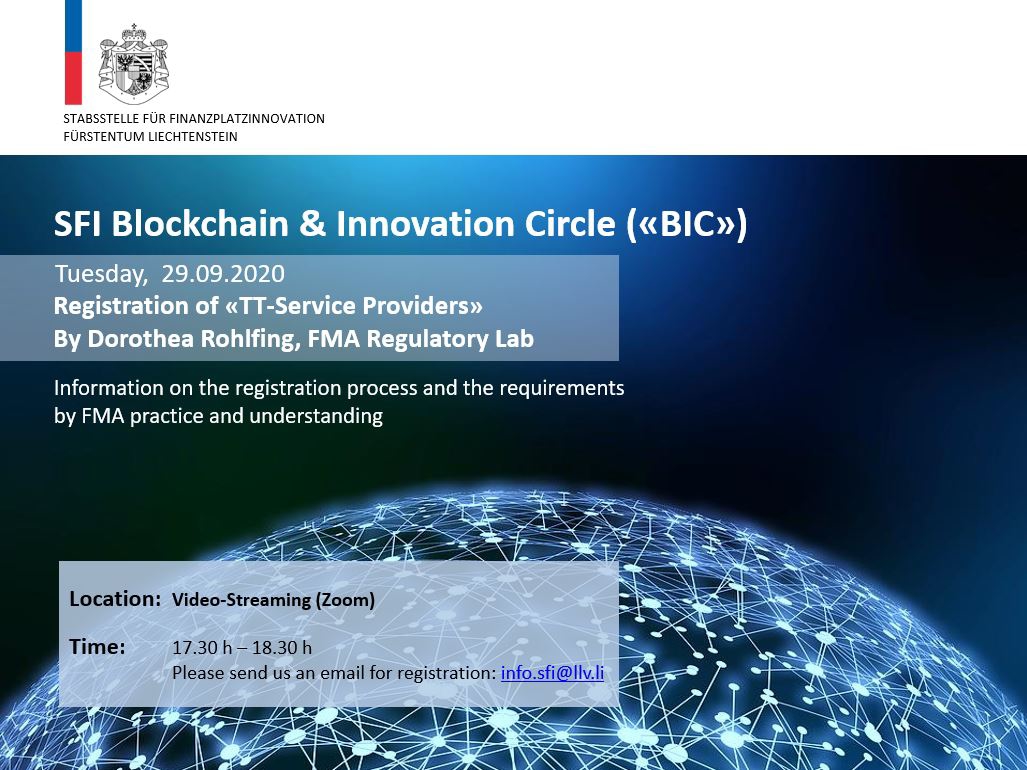 STABSSTELLE FÜR FINANZPLATZINNOVATION
FÜRSTENTUM LIECHTENSTEIN

SFI Blockchain & Innovation Circle («BIC»)

Tuesday, 29.09.2020
Registration of «TT-Service Providers»
By Dorothea Rohlfing, FMA Regulatory Lab

Information on the registration process and the requirements by FMA practice and understanding

Location: Video-Streaming (Zoom)

Time: 17.30 h – 18.30 h
Please send us an email for registration: info.sfi@llv.li